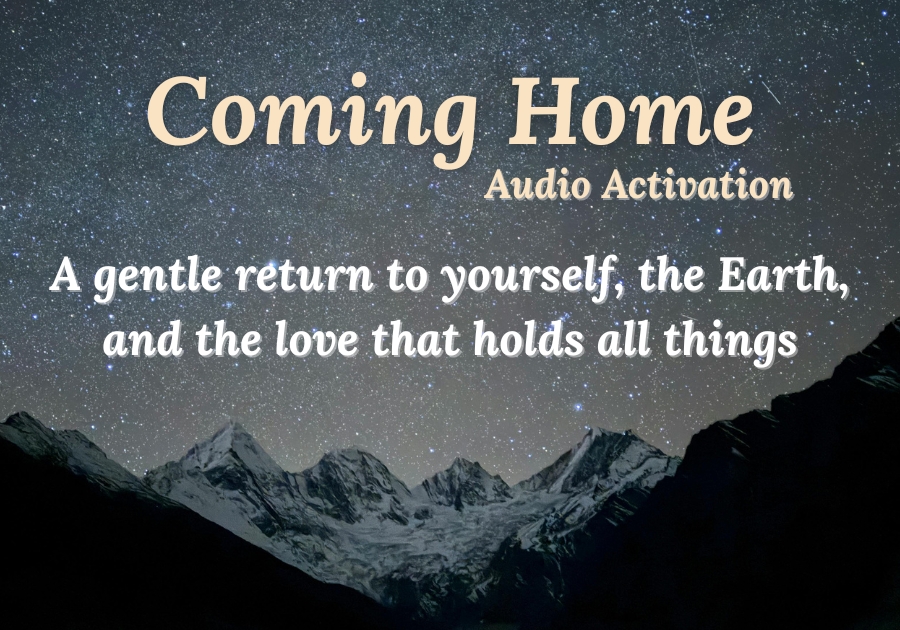 Coming Home
Audio Activation

A gentle return to yourself, the Earth, and the love that holds all things